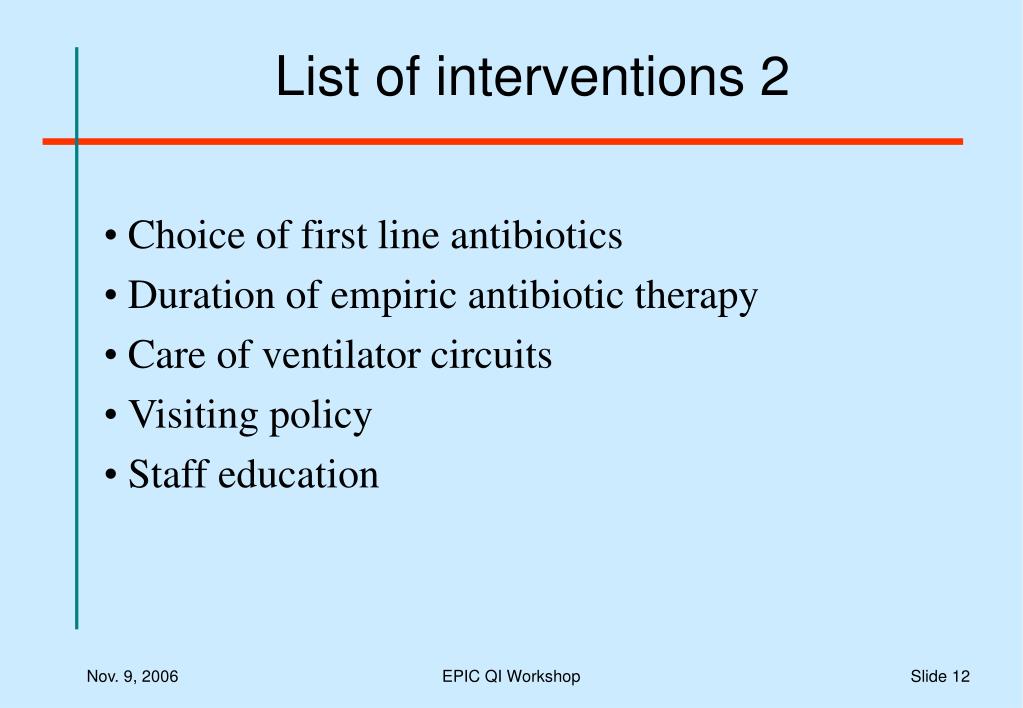 List of interventions 2

• Choice of first line antibiotics
• Duration of empiric antibiotic therapy
• Care of ventilator circuits
• Visiting policy
• Staff education

Nov. 9, 2006

EPIC QI Workshop

Slide 12